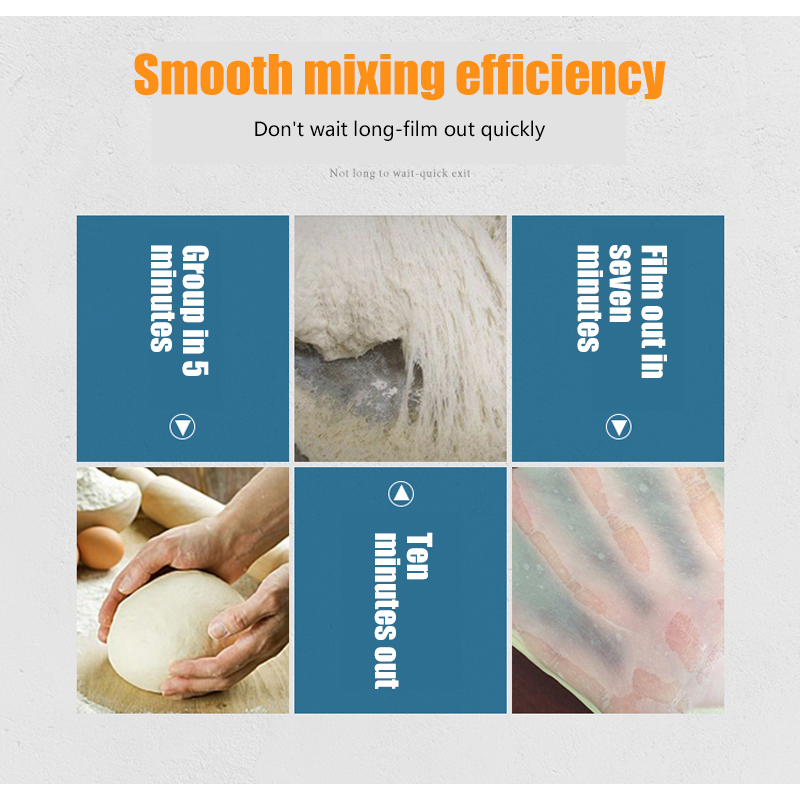 Smooth mixing efficiency

Don't wait long-film out quickly

Not long to wait-quick exit

Group in 5 minutes

Film out in seven minutes

Ten minutes out